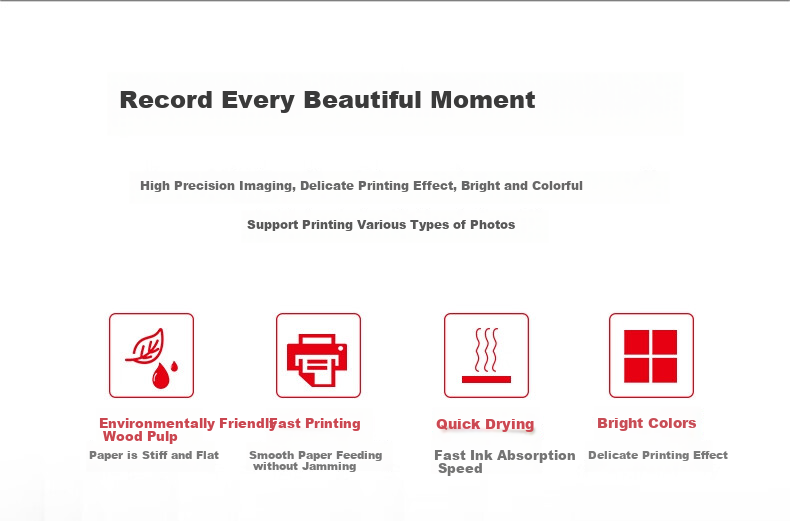 Record Every Beautiful Moment

High Precision Imaging, Delicate Printing Effect, Bright and Colorful

Support Printing Various Types of Photos

Environmentally Friendly Wood Pulp

Paper is Stiff and Flat

Fast Printing

Smooth Paper Feeding without Jamming

Quick Drying

Fast Ink Absorption Speed

Bright Colors

Delicate Printing Effect